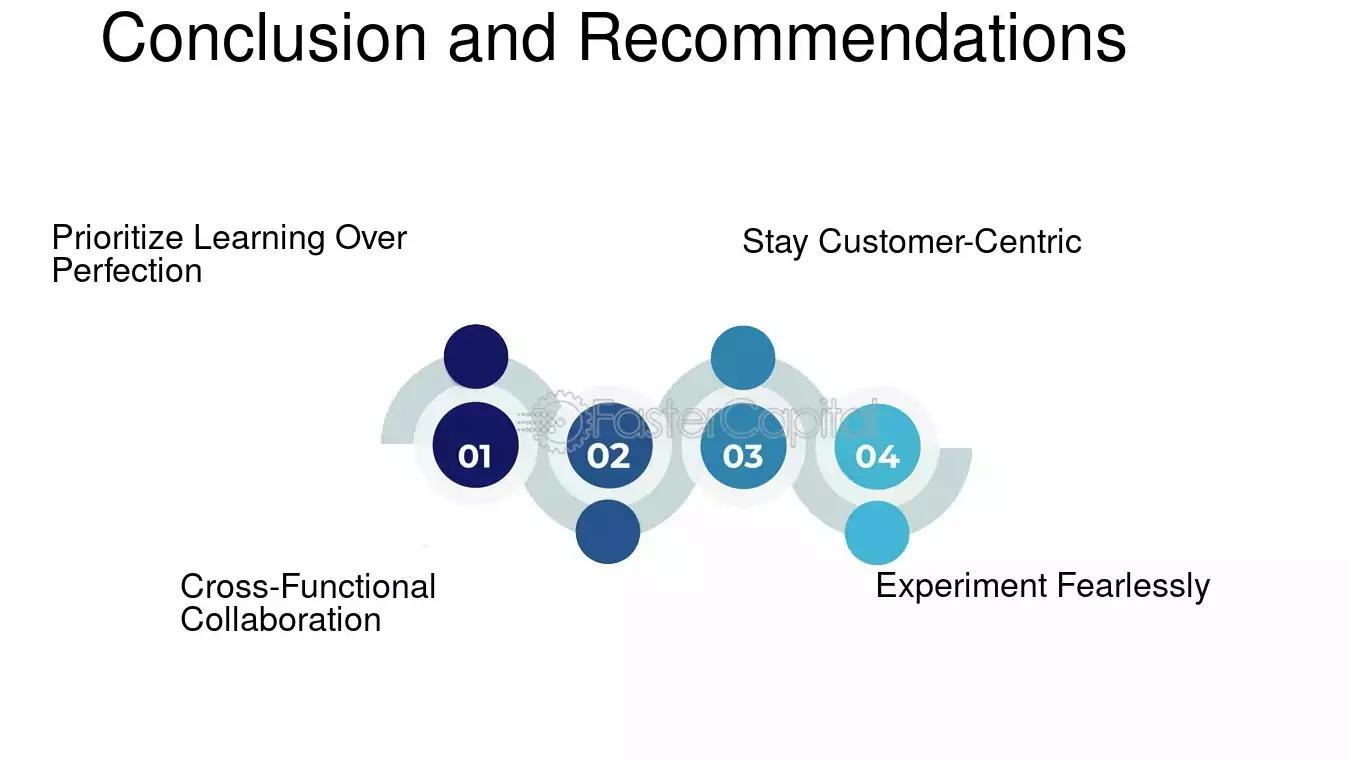 Conclusion and Recommendations

Prioritize Learning Over Perfection

Stay Customer-Centric

01

02

03

04

Cross-Functional Collaboration

Experiment Fearlessly

FasterCapital